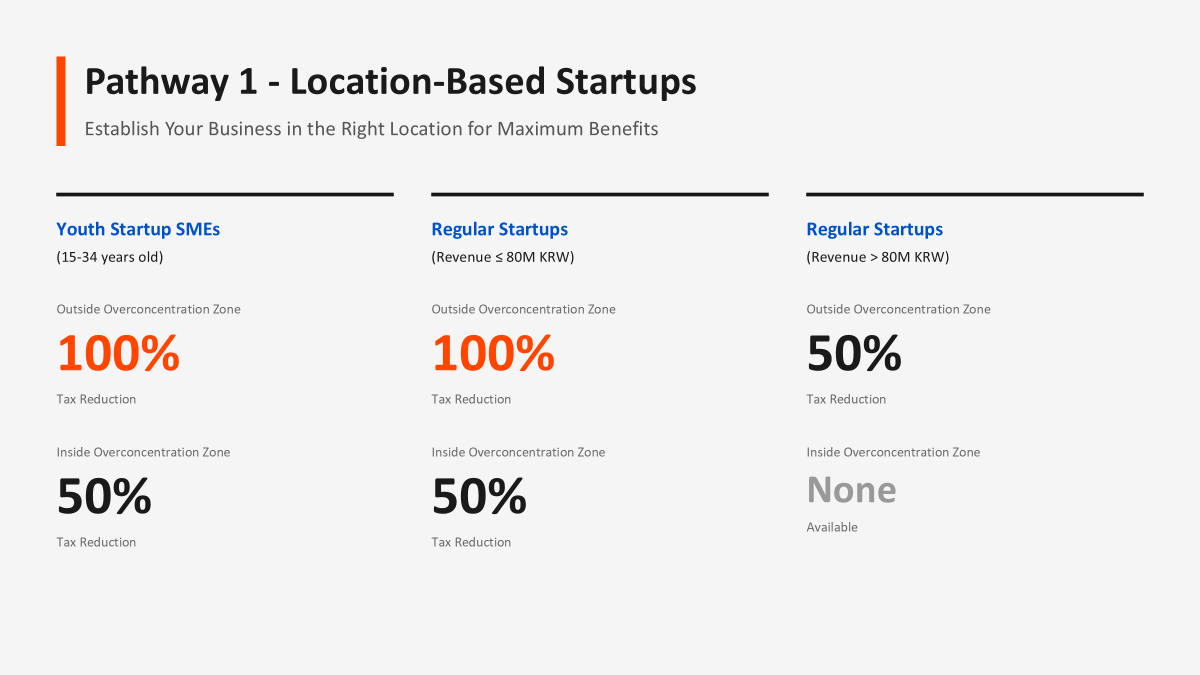 Pathway 1 - Location-Based Startups

Establish Your Business in the Right Location for Maximum Benefits

Youth Startup SMEs
(15-34 years old)

Outside Overconcentration Zone
100%
Tax Reduction

Inside Overconcentration Zone
50%
Tax Reduction

Regular Startups
(Revenue ≤ 80M KRW)

Outside Overconcentration Zone
100%
Tax Reduction

Inside Overconcentration Zone
50%
Tax Reduction

Regular Startups
(Revenue > 80M KRW)

Outside Overconcentration Zone
50%
Tax Reduction

Inside Overconcentration Zone
None
Available